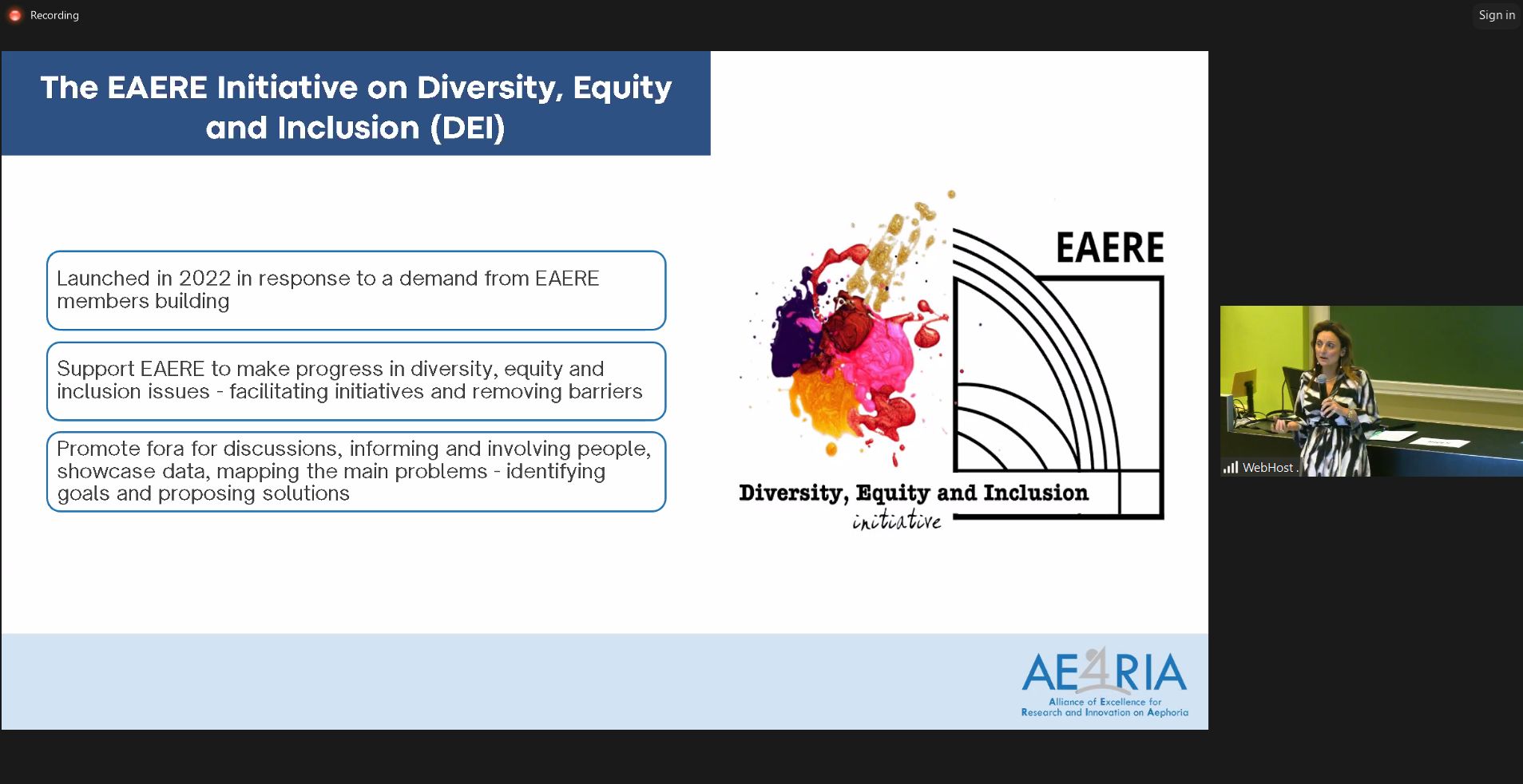 Recording

Sign in

The EAERE Initiative on Diversity, Equity and Inclusion (DEI)

Launched in 2022 in response to a demand from EAERE members building

Support EAERE to make progress in diversity, equity and inclusion issues - facilitating initiatives and removing barriers

Promote fora for discussions, informing and involving people, showcase data, mapping the main problems - identifying goals and proposing solutions

EAERE

Diversity, Equity and Inclusion initiative

WebHost .

AE4RIA
Alliance of Excellence for Research and Innovation on Aephoria